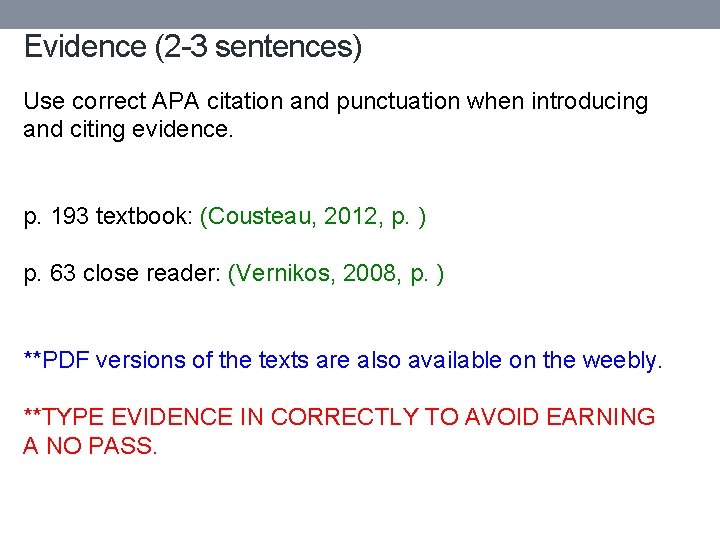 Evidence (2-3 sentences)

Use correct APA citation and punctuation when introducing and citing evidence.

p. 193 textbook: (Cousteau, 2012, p. )

p. 63 close reader: (Vernikos, 2008, p. )

**PDF versions of the texts are also available on the weebly.

**TYPE EVIDENCE IN CORRECTLY TO AVOID EARNING A NO PASS.